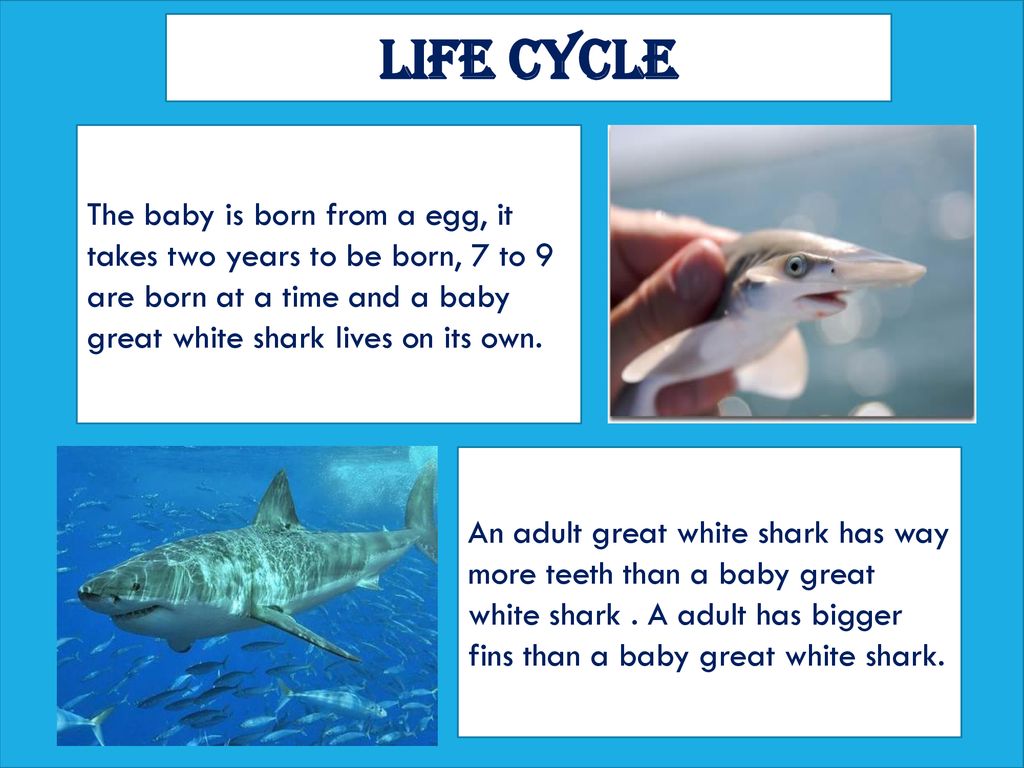 LIFE CYCLE

The baby is born from a egg, it takes two years to be born, 7 to 9 are born at a time and a baby great white shark lives on its own.

An adult great white shark has way more teeth than a baby great white shark . A adult has bigger fins than a baby great white shark.